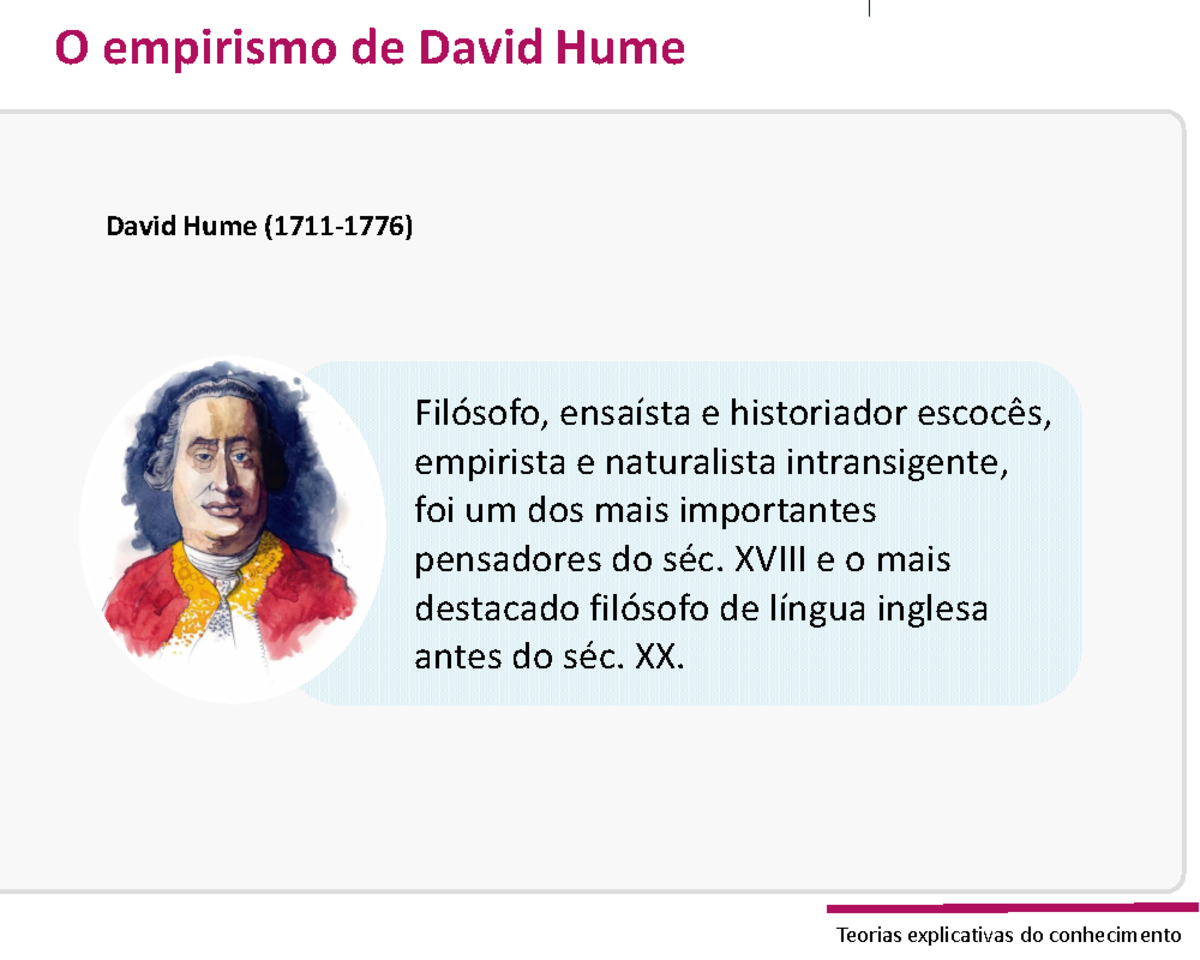 O empirismo de David Hume

David Hume (1711-1776)

Filósofo, ensaísta e historiador escocês, empirista e naturalista intransigente, foi um dos mais importantes pensadores do séc. XVIII e o mais destacado filósofo de língua inglesa antes do séc. XX.

Teorias explicativas do conhecimento